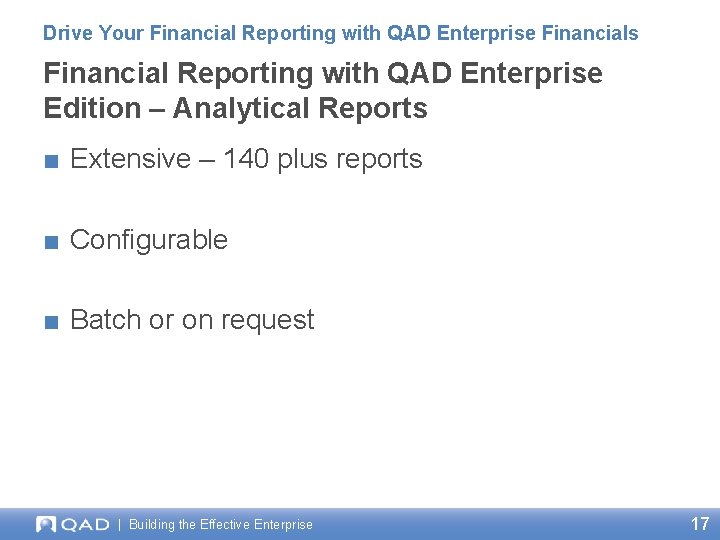 Drive Your Financial Reporting with QAD Enterprise Financials

Financial Reporting with QAD Enterprise Edition – Analytical Reports

■ Extensive – 140 plus reports

■ Configurable

■ Batch or on request

QAD | Building the Effective Enterprise

17